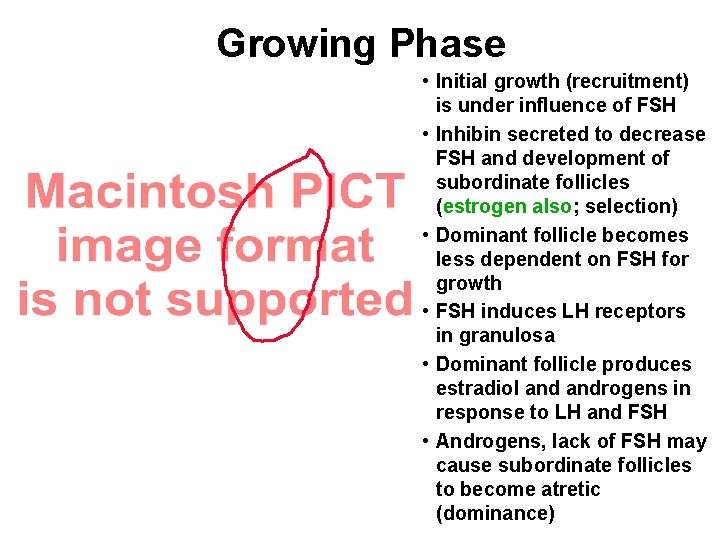 Growing Phase

Macintosh PICT image format is not supported

• Initial growth (recruitment) is under influence of FSH
• Inhibin secreted to decrease FSH and development of subordinate follicles (estrogen also; selection)
• Dominant follicle becomes less dependent on FSH for growth
• FSH induces LH receptors in granulosa
• Dominant follicle produces estradiol and androgens in response to LH and FSH
• Androgens, lack of FSH may cause subordinate follicles to become atretic (dominance)